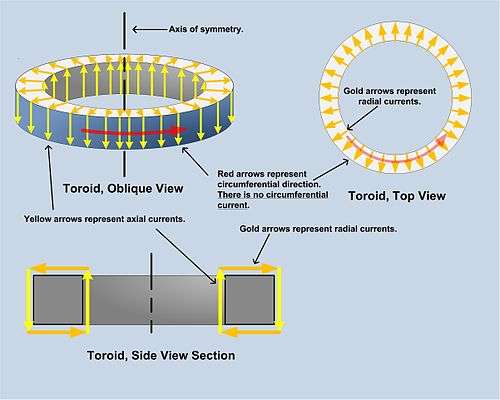 Axis of symmetry.

Gold arrows represent radial currents.

Toroid, Oblique View

Red arrows represent circumferential direction. There is no circumferential current.

Toroid, Top View

Yellow arrows represent axial currents.

Gold arrows represent radial currents.

Toroid, Side View Section